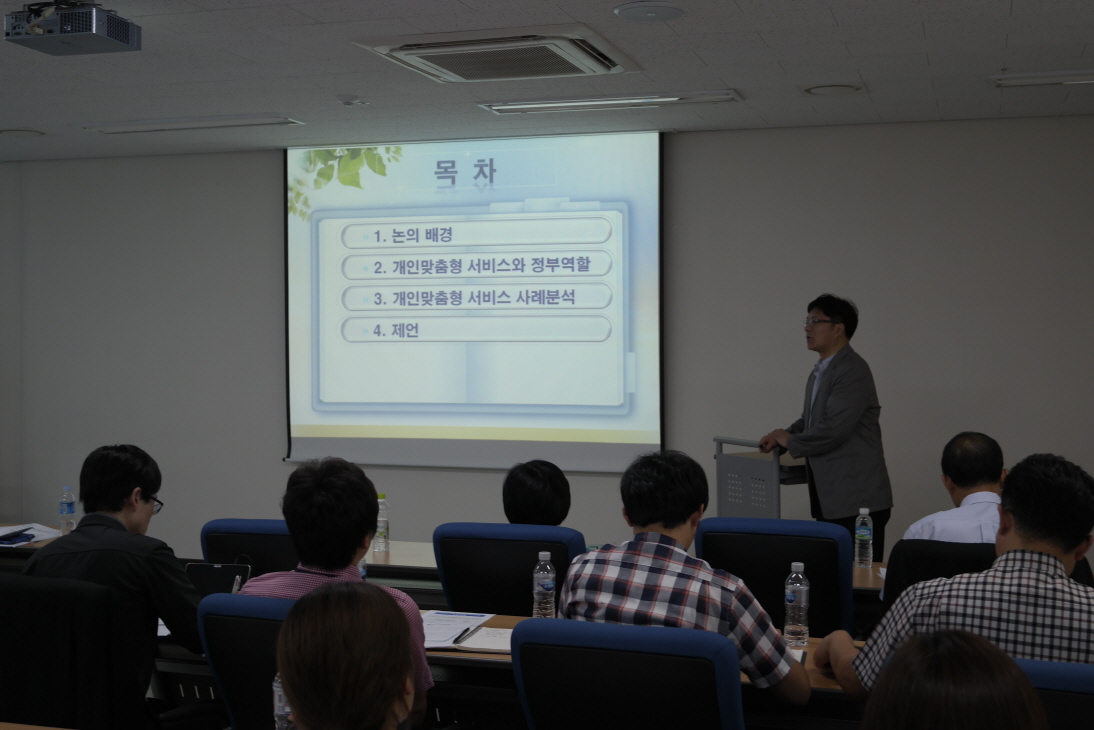 목 차

1. 논의 배경

2. 개인맞춤형 서비스와 정부역할

3. 개인맞춤형 서비스 사례분석

4. 제언